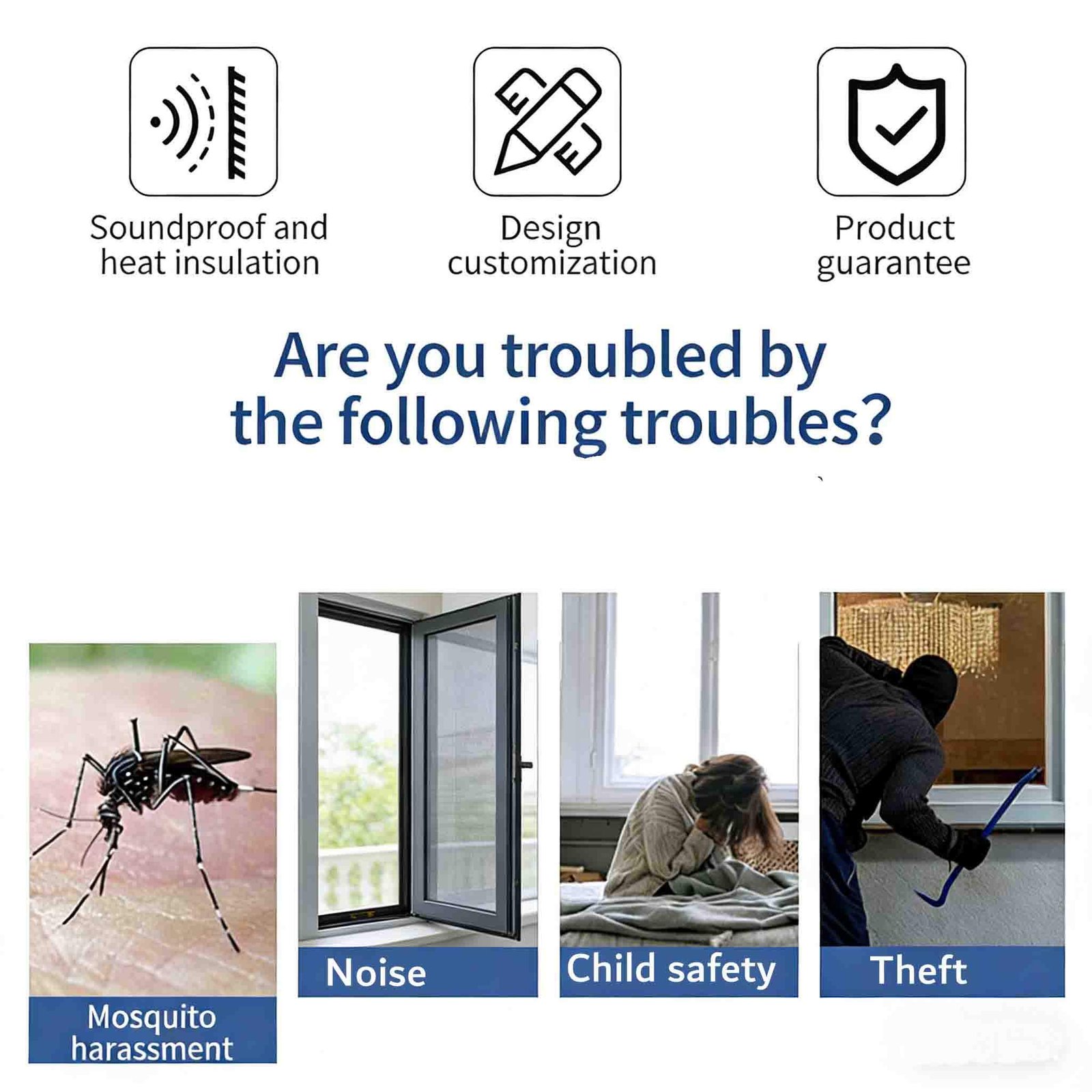 Soundproof and heat insulation

Design customization

Product guarantee

Are you troubled by the following troubles?

Mosquito harassment

Noise

Child safety

Theft